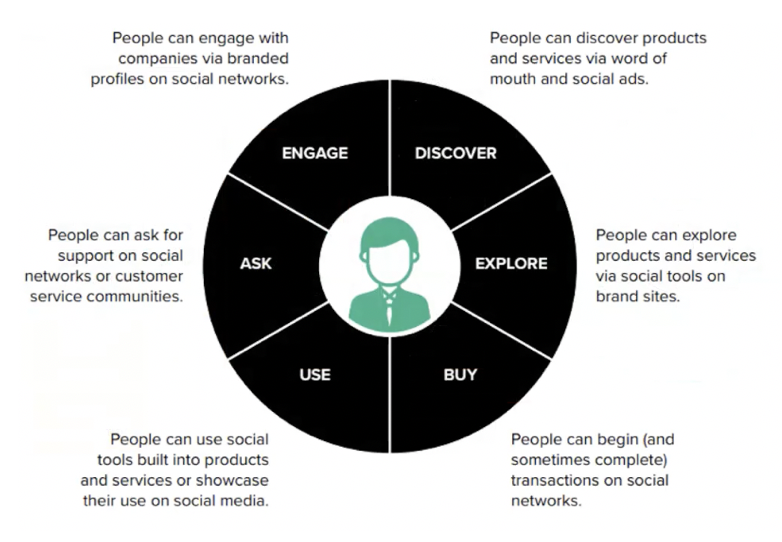 People can engage with companies via branded profiles on social networks.

People can discover products and services via word of mouth and social ads.

ENGAGE

DISCOVER

People can ask for support on social networks or customer service communities.

ASK

EXPLORE

People can explore products and services via social tools on brand sites.

USE

BUY

People can use social tools built into products and services or showcase their use on social media.

People can begin (and sometimes complete) transactions on social networks.